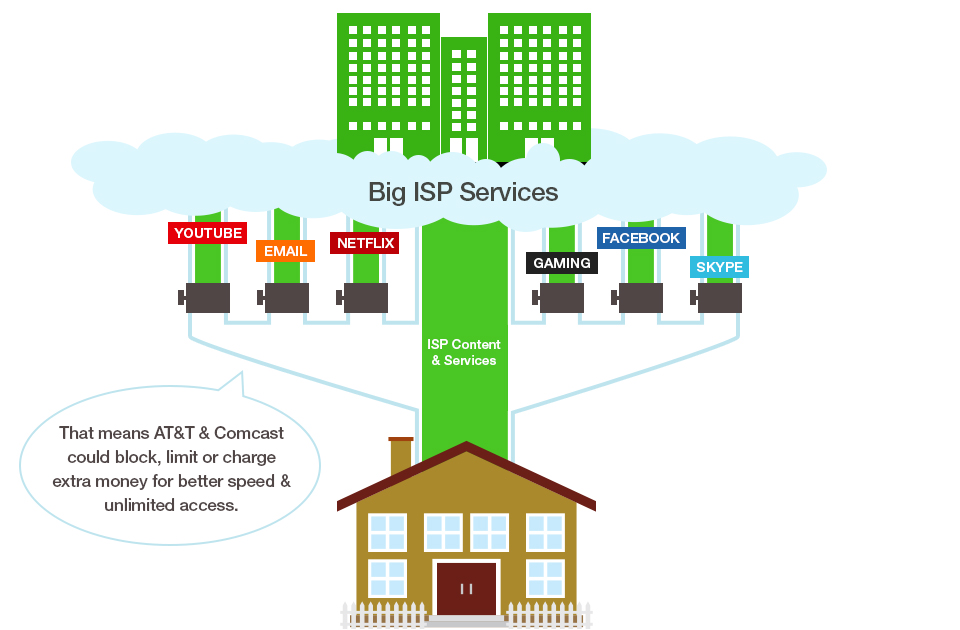 Big ISP Services

YOUTUBE

EMAIL

NETFLIX

GAMING

FACEBOOK

SKYPE

ISP Content & Services

That means AT&T & Comcast could block, limit or charge extra money for better speed & unlimited access.